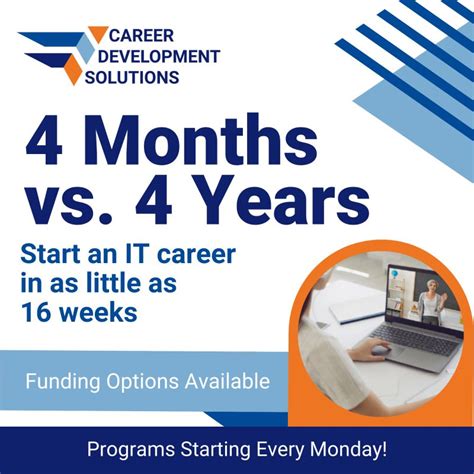 CAREER DEVELOPMENT SOLUTIONS

4 Months vs. 4 Years

Start an IT career in as little as 16 weeks

Funding Options Available

Programs Starting Every Monday!